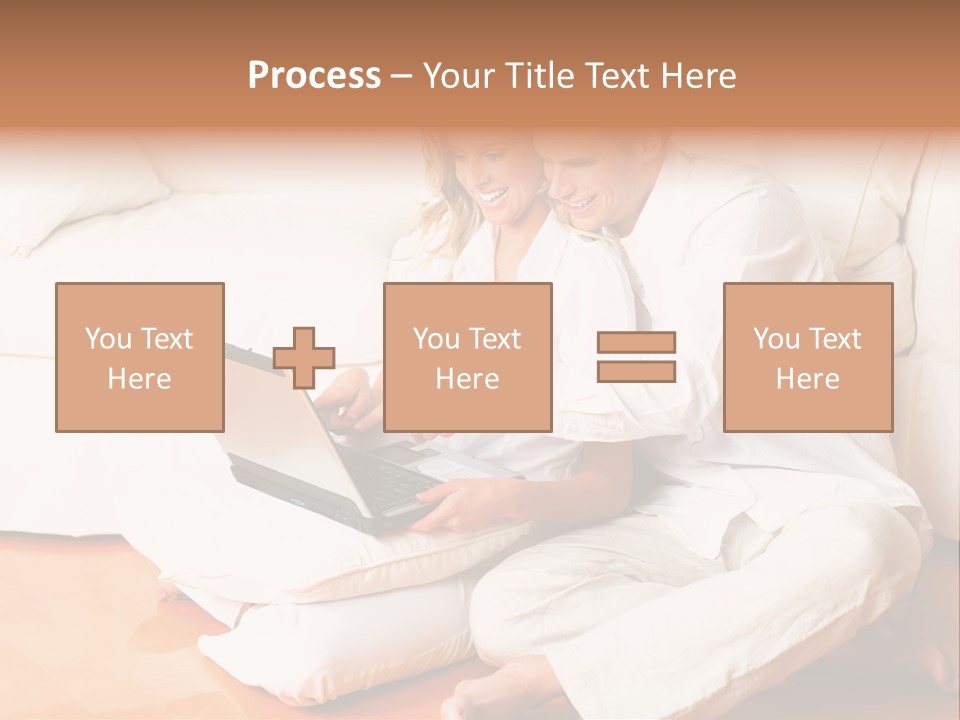 Process – Your Title Text Here

You Text Here

You Text Here

You Text Here